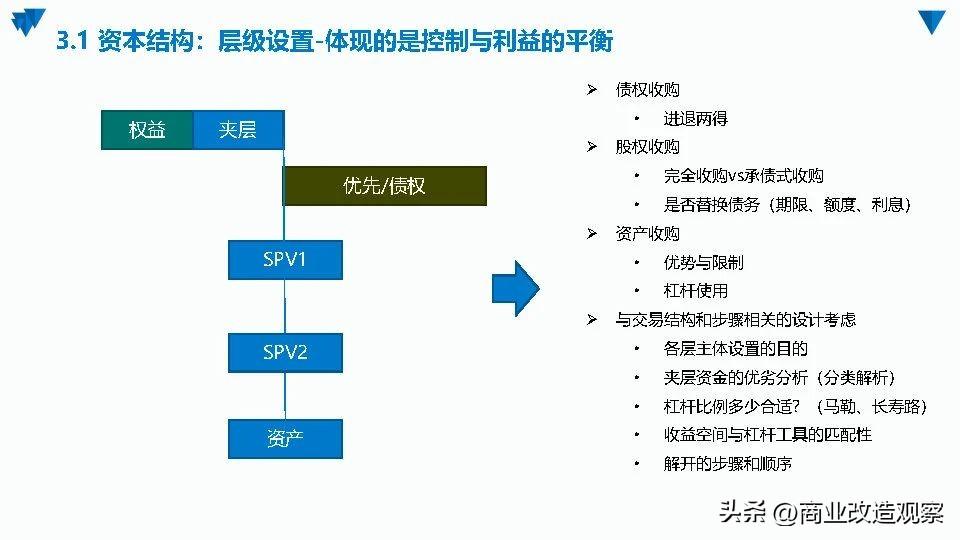 3.1 资本结构：层级设置-体现的是控制与利益的平衡

权益
夹层
优先/债权
SPV1
SPV2
资产

➢ 债权收购
• 进退两得
➢ 股权收购
• 完全收购vs承债式收购
• 是否替换债务（期限、额度、利息）
➢ 资产收购
• 优势与限制
• 杠杆使用
➢ 与交易结构和步骤相关的设计考虑
• 各层主体设置的目的
• 夹层资金的优劣分析（分类解析）
• 杠杆比例多少合适？（马勒、长寿路）
• 收益空间与杠杆工具的匹配性
• 解开的步骤和顺序

头条 @商业改造观察